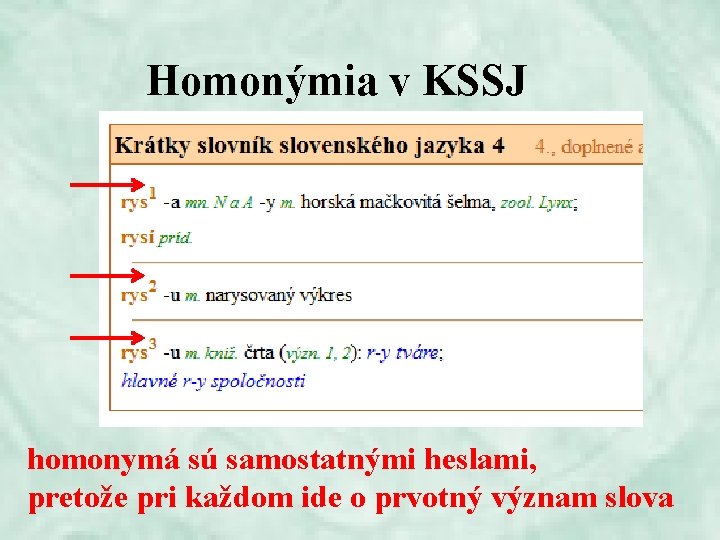 Homonýmia v KSSJ

Krátky slovník slovenského jazyka 4 4., doplnené a

rys$^1$ -a mn. N a A -y m. horská mačkovitá šelma, zool. Lynx;
rysí príd.

rys$^2$ -u m. narysovaný výkres

rys$^3$ -u m. kniž. črta (význ. 1, 2): r-y tváre;
hlavné r-y spoločnosti

homonymá sú samostatnými heslami,
pretože pri každom ide o prvotný význam slova